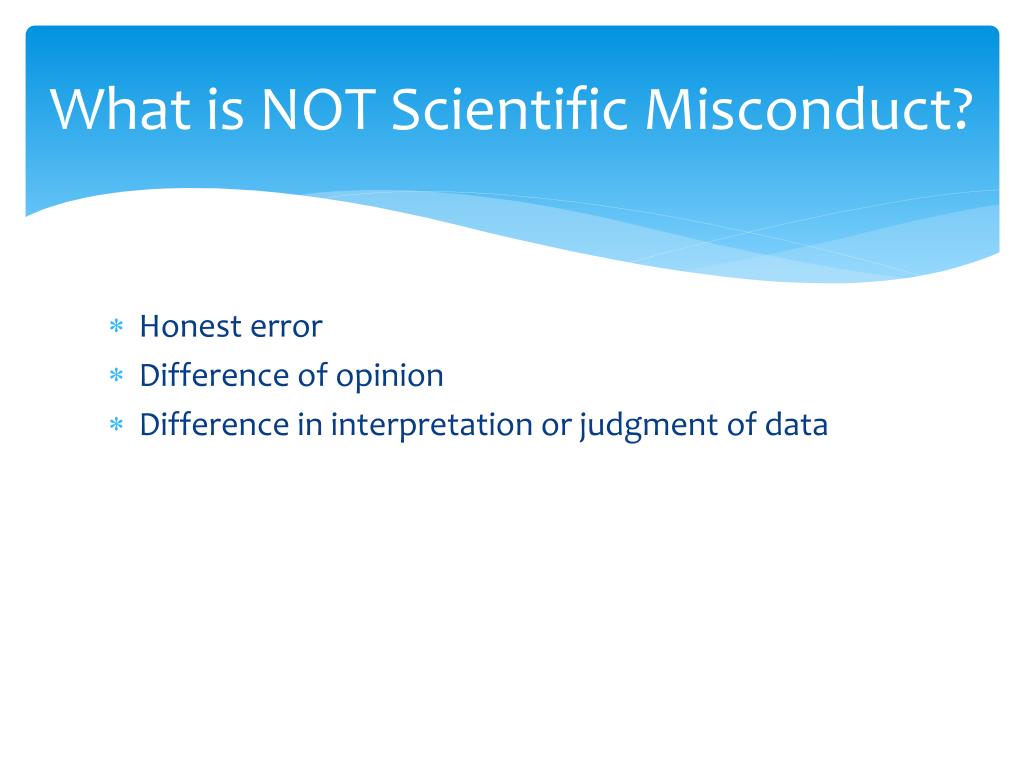 What is NOT Scientific Misconduct?

∗ Honest error
∗ Difference of opinion
∗ Difference in interpretation or judgment of data